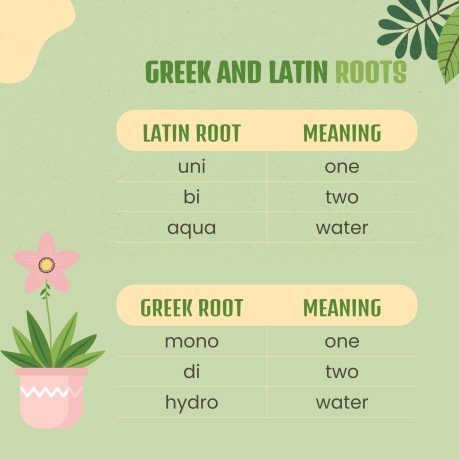 GREEK AND LATIN ROOTS

| LATIN ROOT | MEANING |
|---|---|
| uni | one |
| bi | two |
| aqua | water |

| GREEK ROOT | MEANING |
|---|---|
| mono | one |
| di | two |
| hydro | water |